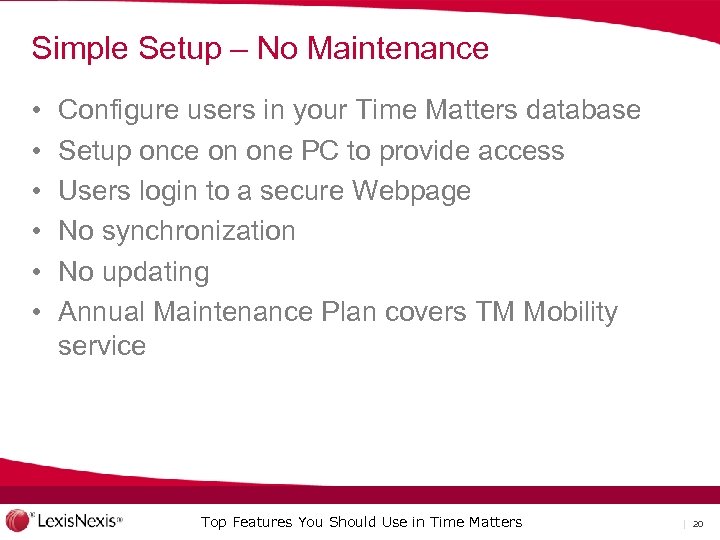 Simple Setup – No Maintenance

• Configure users in your Time Matters database
• Setup once on one PC to provide access
• Users login to a secure Webpage
• No synchronization
• No updating
• Annual Maintenance Plan covers TM Mobility service

LexisNexis®

Top Features You Should Use in Time Matters

| 20